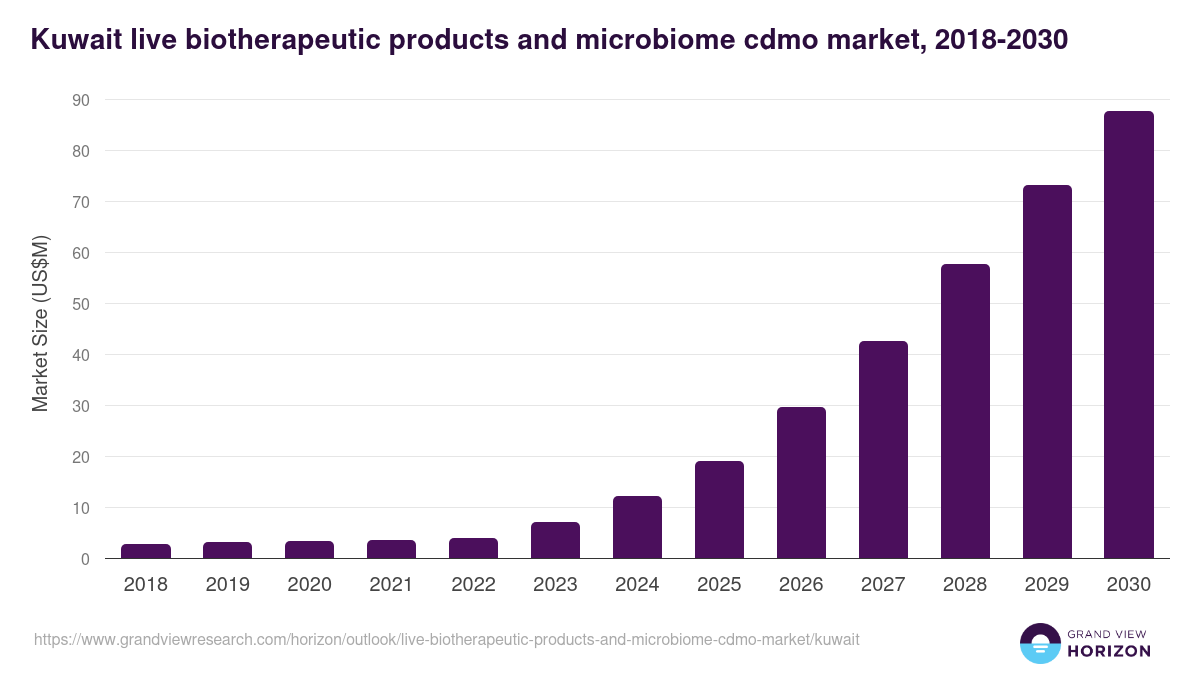 Kuwait live biotherapeutic products and microbiome cdmo market, 2018-2030

Market Size (US$M)

90
80
70
60
50
40
30
20
10
0

2018
2019
2020
2021
2022
2023
2024
2025
2026
2027
2028
2029
2030

https://www.grandviewresearch.com/horizon/outlook/live-biotherapeutic-products-and-microbiome-cdmo-market/kuwait

GRAND VIEW
HORIZON